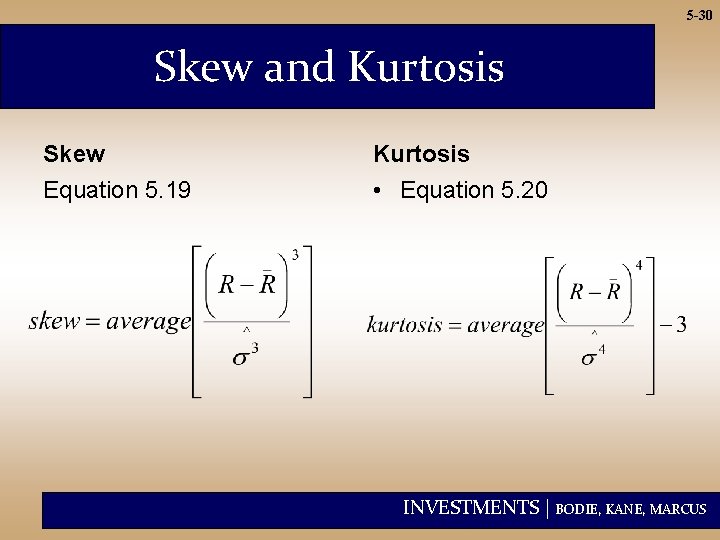 5-30

Skew and Kurtosis

Skew

Equation 5.19

$skew = average\left[\frac{\left(R-\bar{R}\right)^3}{\hat{\sigma}^3}\right]$

Kurtosis

• Equation 5.20

$kurtosis = average\left[\frac{\left(R-\bar{R}\right)^4}{\hat{\sigma}^4}\right]-3$

INVESTMENTS | BODIE, KANE, MARCUS